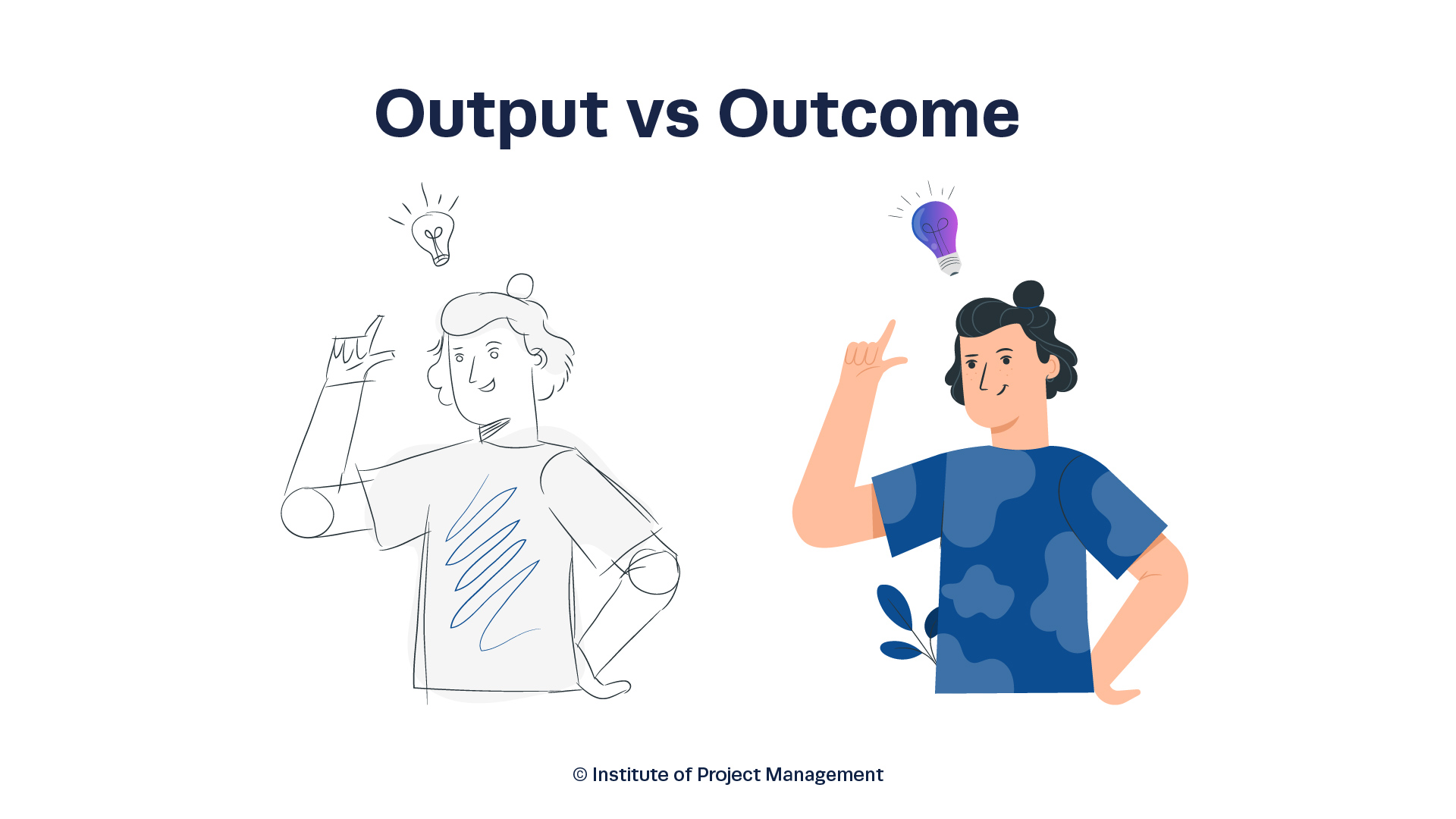 Output vs Outcome

© Institute of Project Management